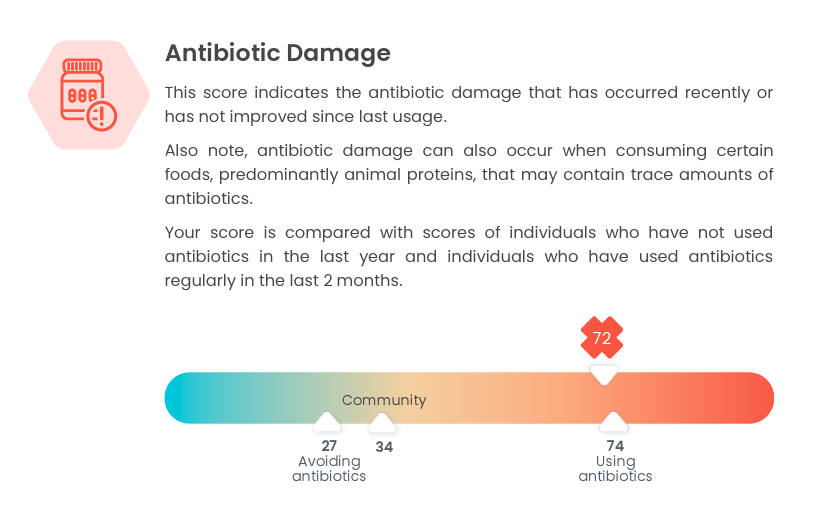 Antibiotic Damage

This score indicates the antibiotic damage that has occurred recently or has not improved since last usage.

Also note, antibiotic damage can also occur when consuming certain foods, predominantly animal proteins, that may contain trace amounts of antibiotics.

Your score is compared with scores of individuals who have not used antibiotics in the last year and individuals who have used antibiotics regularly in the last 2 months.

72

Community

27
Avoiding antibiotics

34

74
Using antibiotics